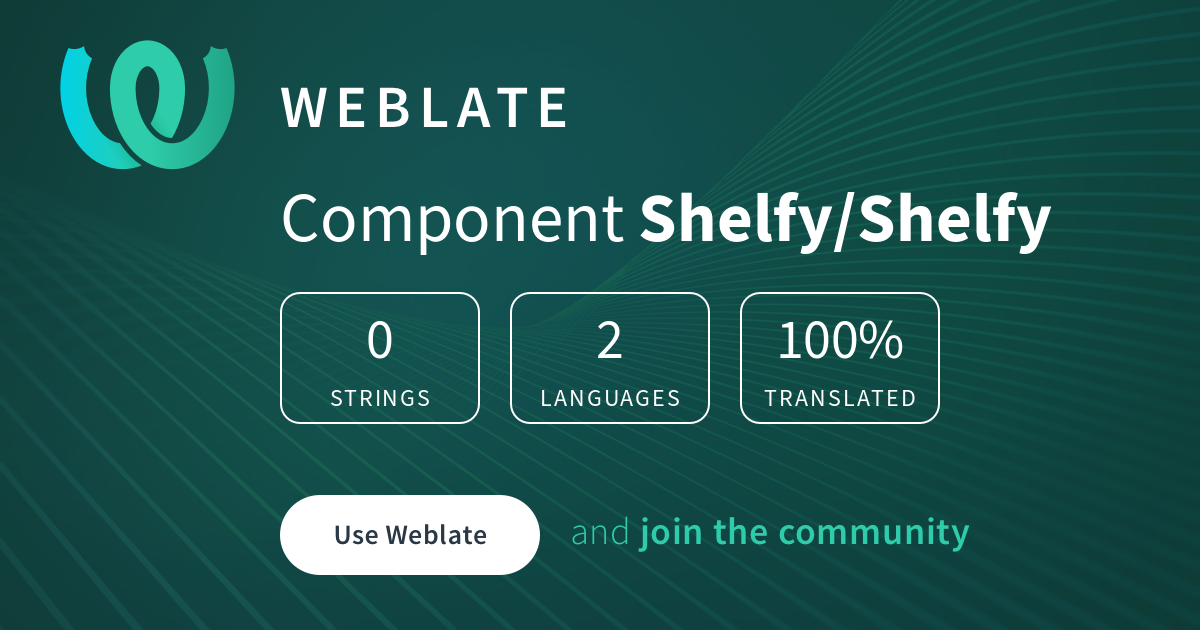 WEBLATE

Component Shelfy/Shelfy

0
STRINGS

2
LANGUAGES

100%
TRANSLATED

Use Weblate

and join the community